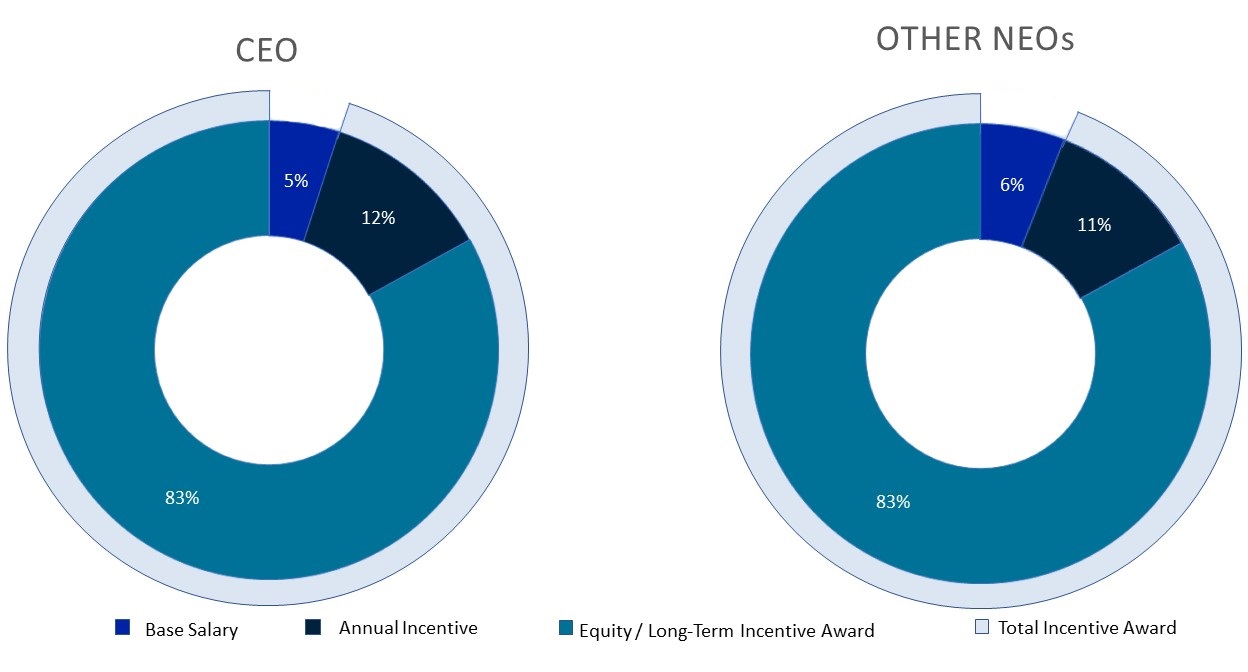 CEO

5%

12%

83%

OTHER NEOs

6%

11%

83%

Base Salary

Annual Incentive

Equity / Long-Term Incentive Award

Total Incentive Award